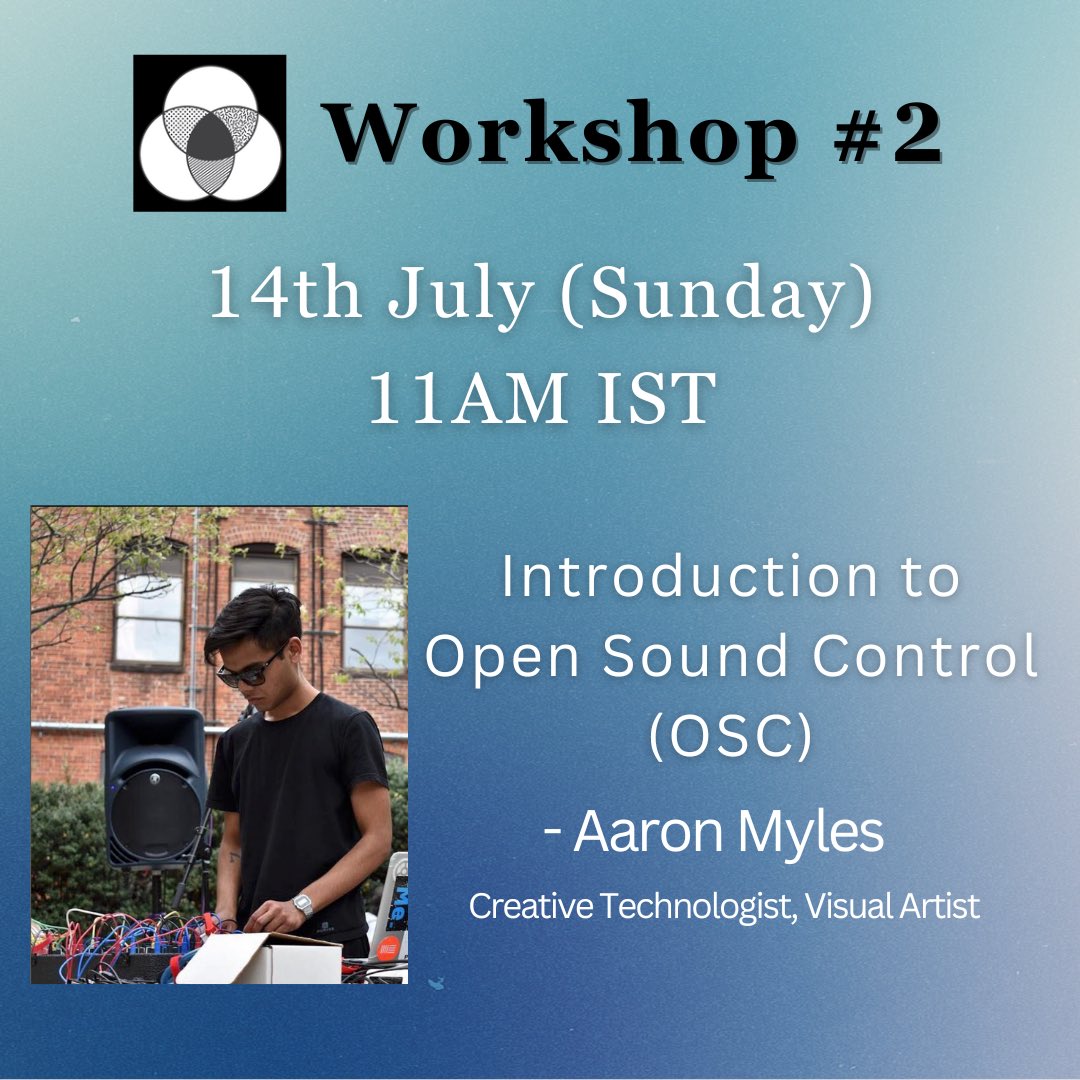 Workshop #2

14th July (Sunday)
11AM IST

Introduction to Open Sound Control (OSC)

- Aaron Myles

Creative Technologist, Visual Artist